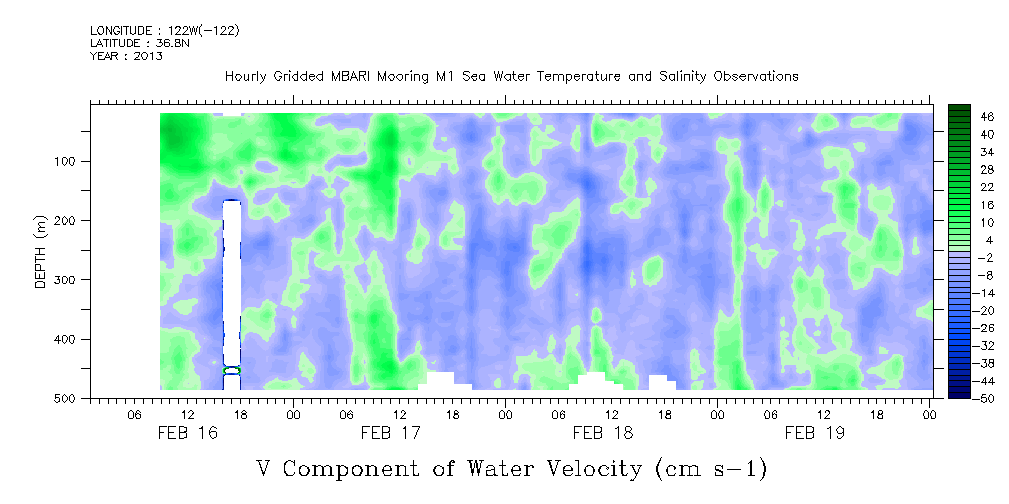 LONGITUDE : 122W(-122)
LATITUDE : 36.8N
YEAR : 2013

Hourly Gridded MBARI Mooring M1 Sea Water Temperature and Salinity Observations

DEPTH (m)

100
200
300
400
500

06
12
18
00
06
12
18
00
06
12
18
00
06
12
18
00

FEB 16
FEB 17
FEB 18
FEB 19

46
40
34
28
22
16
10
4
-2
-8
-14
-20
-26
-32
-38
-44
-50

V Component of Water Velocity (cm s-1)